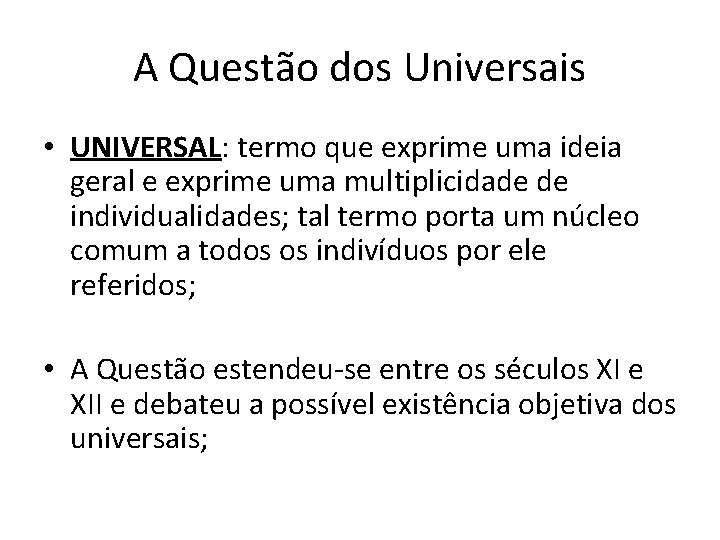 A Questão dos Universais

• UNIVERSAL: termo que exprime uma ideia geral e exprime uma multiplicidade de individualidades; tal termo porta um núcleo comum a todos os indivíduos por ele referidos;

• A Questão estendeu-se entre os séculos XI e XII e debateu a possível existência objetiva dos universais;